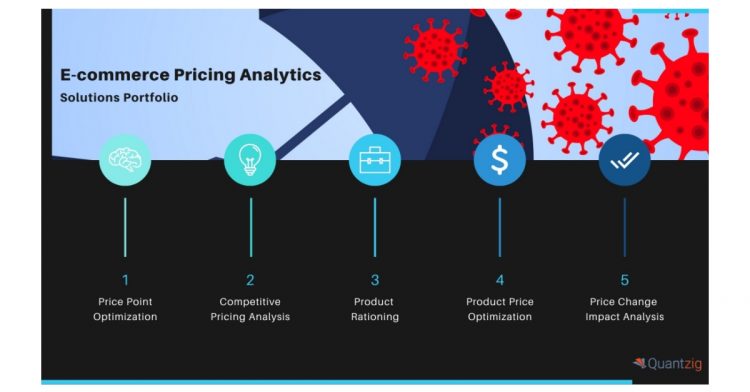 E-commerce Pricing Analytics
Solutions Portfolio

$

1
Price Point Optimization

2
Competitive Pricing Analysis

3
Product Rationing

4
Product Price Optimization

5
Price Change Impact Analysis

Quantzig